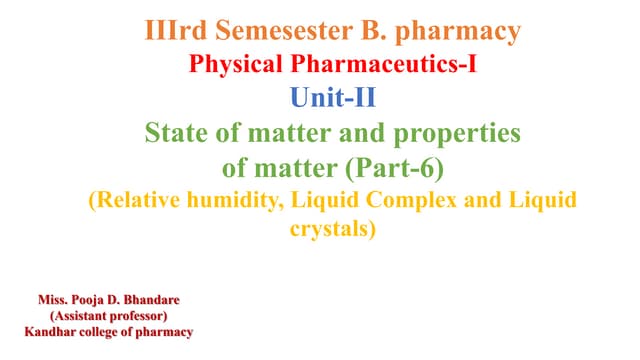 IIIrd Semesester B. pharmacy
Physical Pharmaceutics-I
Unit-II
State of matter and properties of matter (Part-6)
(Relative humidity, Liquid Complex and Liquid crystals)

Miss. Pooja D. Bhandare
(Assistant professor)
Kandhar college of pharmacy